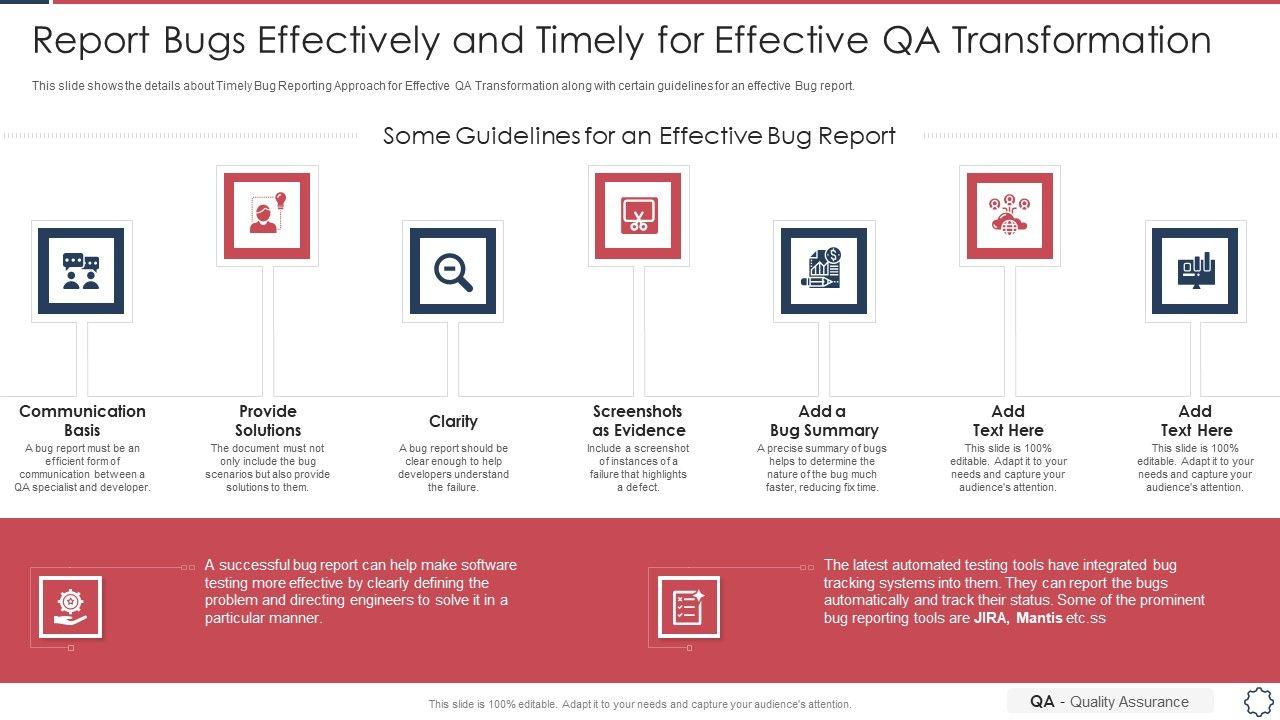 Report Bugs Effectively and Timely for Effective QA Transformation

This slide shows the details about Timely Bug Reporting Approach for Effective QA Transformation along with certain guidelines for an effective Bug report.

Some Guidelines for an Effective Bug Report

Communication Basis
A bug report must be an efficient form of communication between a QA specialist and developer.

Provide Solutions
The document must not only include the bug scenarios but also provide solutions to them.

Clarity
A bug report should be clear enough to help developers understand the failure.

Screenshots as Evidence
Include a screenshot of instances of a failure that highlights a defect.

Add a Bug Summary
A precise summary of bugs helps to determine the nature of the bug much faster, reducing fix time.

Add Text Here
This slide is 100% editable. Adapt it to your needs and capture your audience's attention.

Add Text Here
This slide is 100% editable. Adapt it to your needs and capture your audience's attention.

A successful bug report can help make software testing more effective by clearly defining the problem and directing engineers to solve it in a particular manner.

The latest automated testing tools have integrated bug tracking systems into them. They can report the bugs automatically and track their status. Some of the prominent bug reporting tools are JIRA, Mantis etc.ss

This slide is 100% editable. Adapt it to your needs and capture your audience's attention.

QA - Quality Assurance